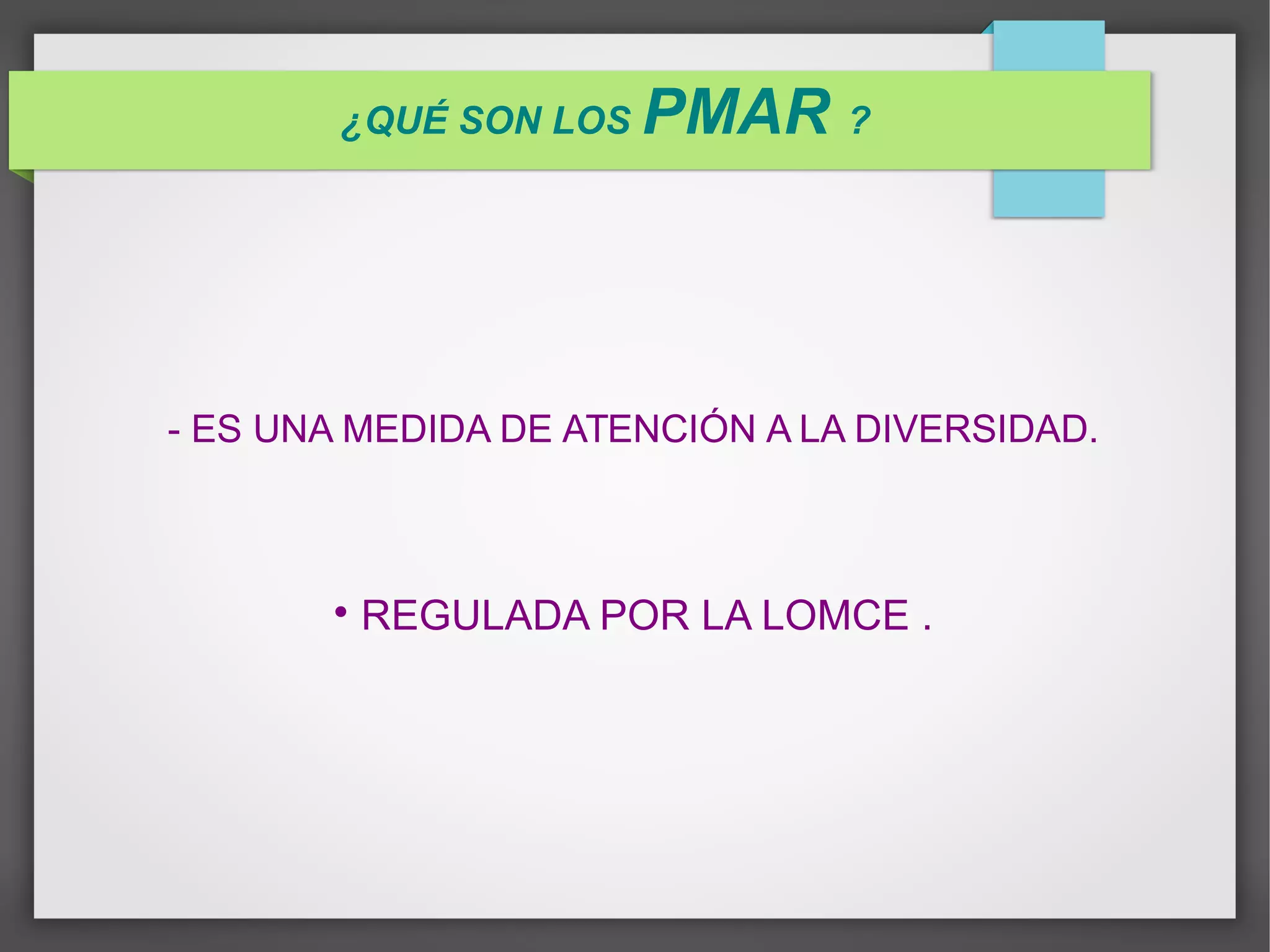 ¿QUÉ SON LOS PMAR ?

- ES UNA MEDIDA DE ATENCIÓN A LA DIVERSIDAD.

• REGULADA POR LA LOMCE .